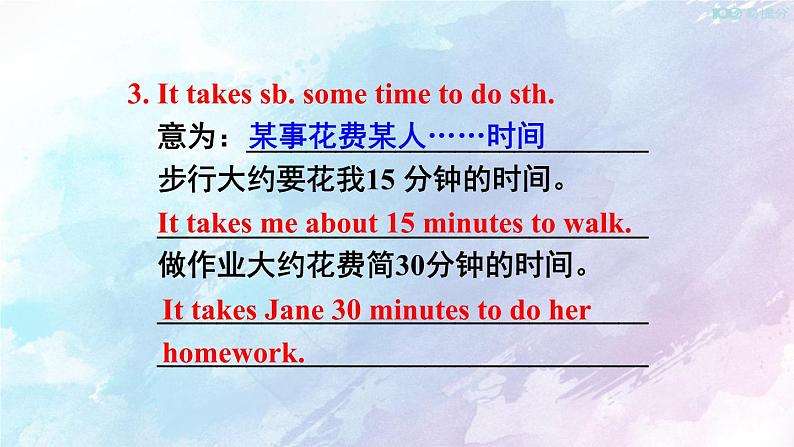 100易提分

3. It takes sb. some time to do sth.

意为：某事花费某人……时间

步行大约要花我15 分钟的时间。

It takes me about 15 minutes to walk.

做作业大约花费简30分钟的时间。

It takes Jane 30 minutes to do her homework.